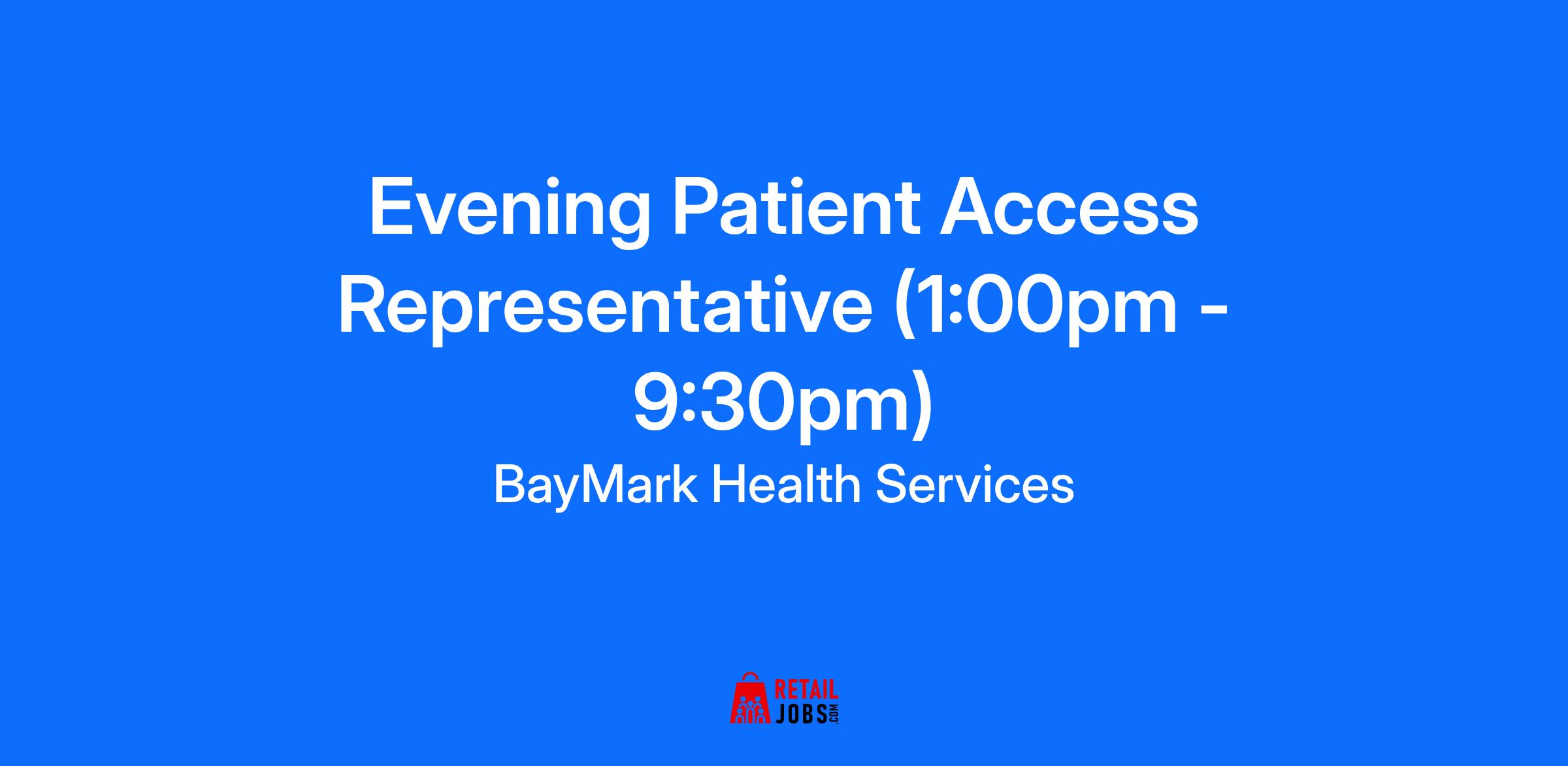 Evening Patient Access Representative (1:00pm - 9:30pm)

BayMark Health Services

RETAIL JOBS.COM